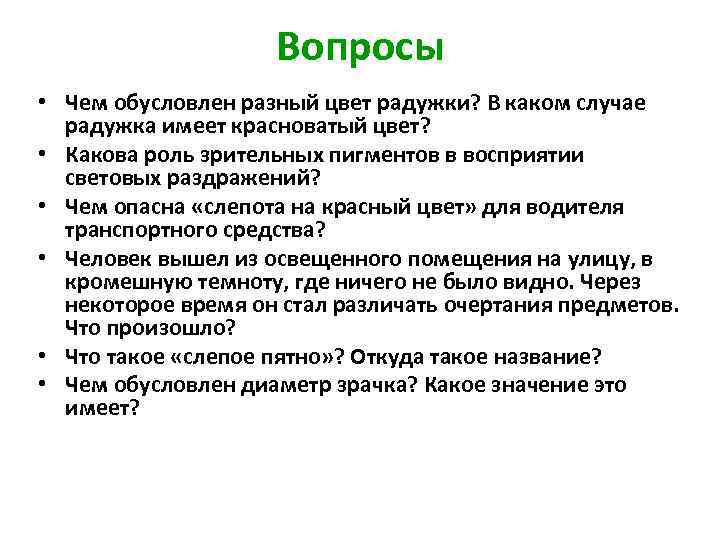 Вопросы

• Чем обусловлен разный цвет радужки? В каком случае радужка имеет красноватый цвет?
• Какова роль зрительных пигментов в восприятии световых раздражений?
• Чем опасна «слепота на красный цвет» для водителя транспортного средства?
• Человек вышел из освещенного помещения на улицу, в кромешную темноту, где ничего не было видно. Через некоторое время он стал различать очертания предметов. Что произошло?
• Что такое «слепое пятно»? Откуда такое название?
• Чем обусловлен диаметр зрачка? Какое значение это имеет?